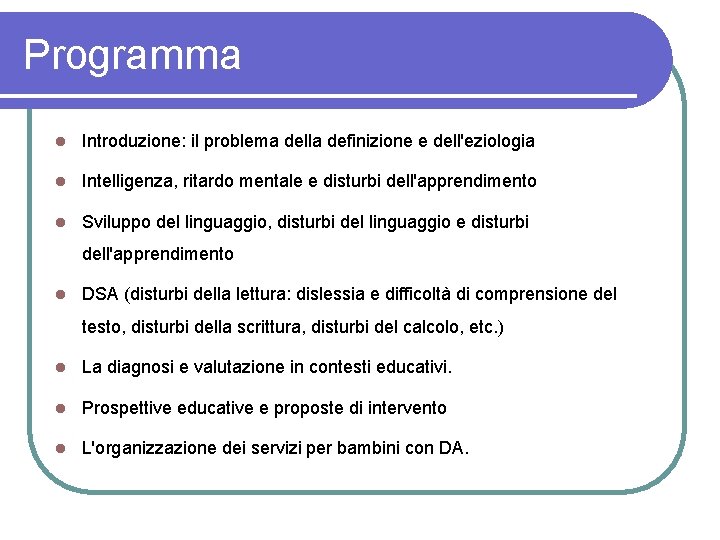 Programma

- Introduzione: il problema della definizione e dell'eziologia
- Intelligenza, ritardo mentale e disturbi dell'apprendimento
- Sviluppo del linguaggio, disturbi del linguaggio e disturbi dell'apprendimento
- DSA (disturbi della lettura: dislessia e difficoltà di comprensione del testo, disturbi della scrittura, disturbi del calcolo, etc.)
- La diagnosi e valutazione in contesti educativi.
- Prospettive educative e proposte di intervento
- L'organizzazione dei servizi per bambini con DA.